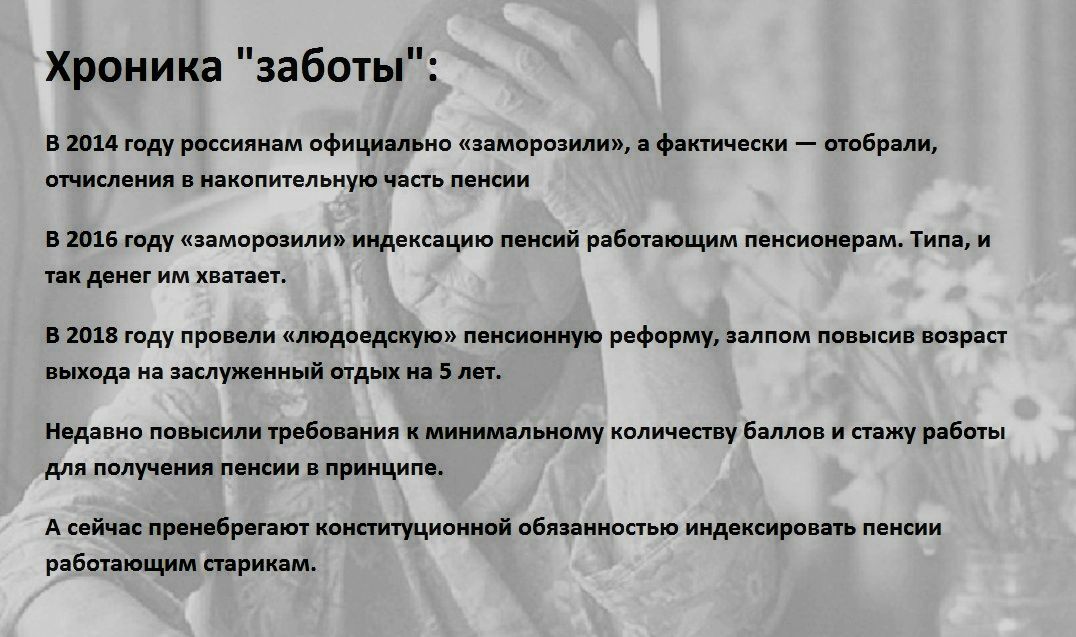 Хроника "заботы":

В 2014 году россиянам официально «заморозили», а фактически — отобрали, отчисления в накопительную часть пенсии

В 2016 году «заморозили» индексацию пенсий работающим пенсионерам. Типа, и так денег им хватает.

В 2018 году провели «людоедскую» пенсионную реформу, залпом повысив возраст выхода на заслуженный отдых на 5 лет.

Недавно повысили требования к минимальному количеству баллов и стажу работы для получения пенсии в принципе.

А сейчас пренебрегают конституционной обязанностью индексировать пенсии работающим старикам.